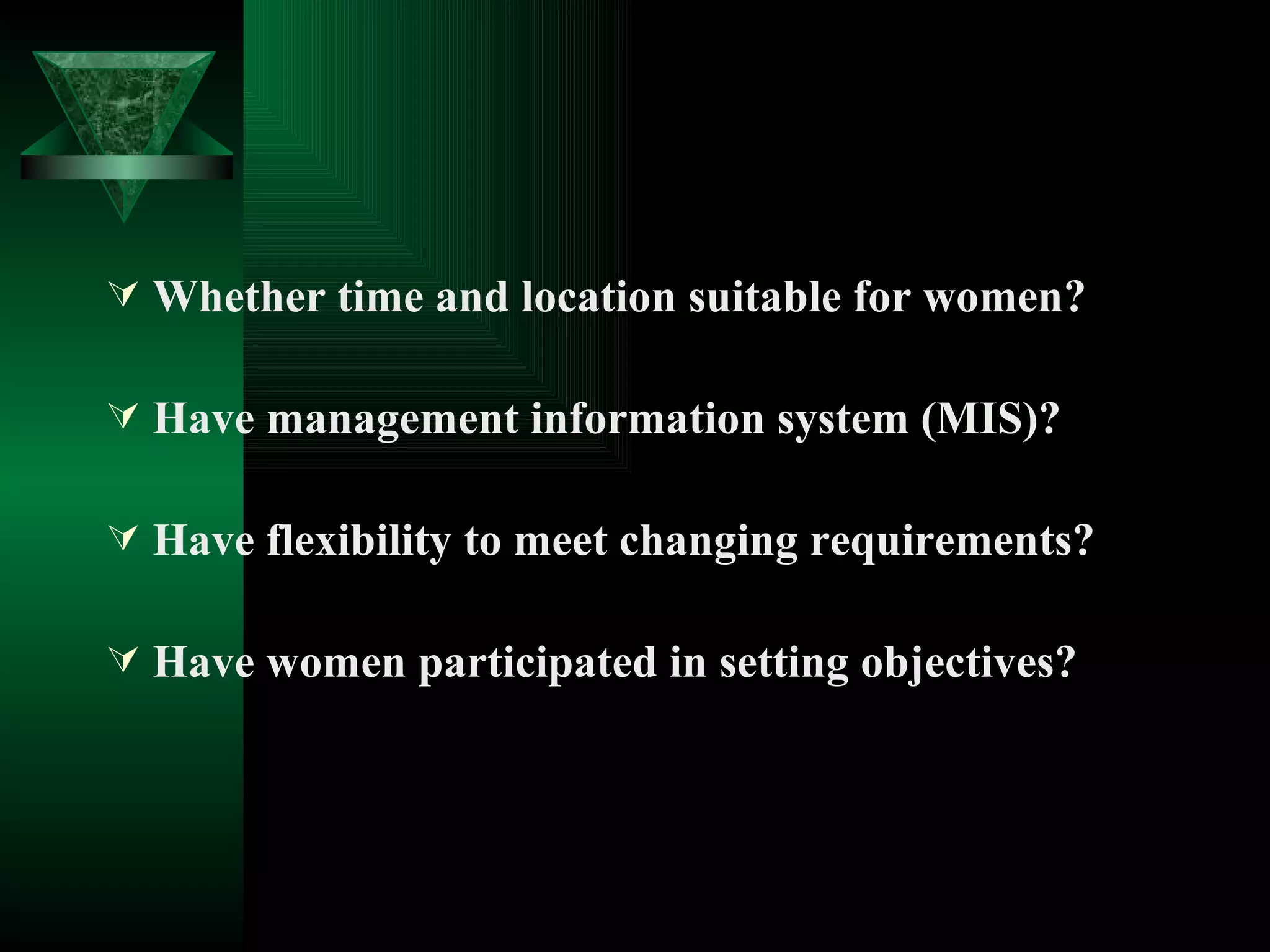 Whether time and location suitable for women?

Have management information system (MIS)?

Have flexibility to meet changing requirements?

Have women participated in setting objectives?